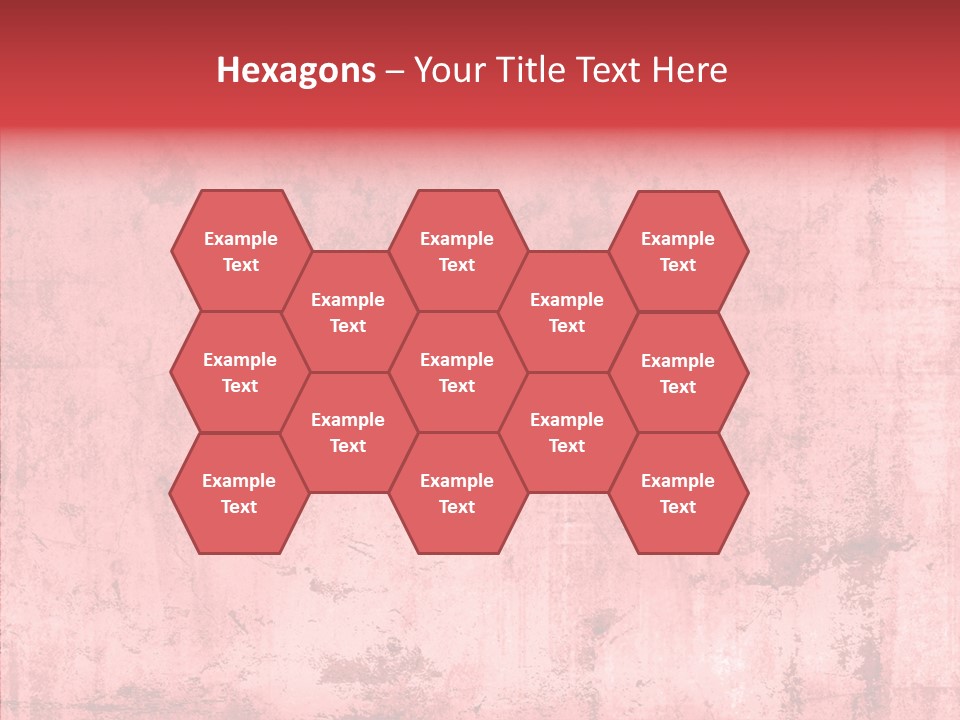 Hexagons – Your Title Text Here

Example Text

Example Text

Example Text

Example Text

Example Text

Example Text

Example Text

Example Text

Example Text

Example Text

Example Text

Example Text

Example Text